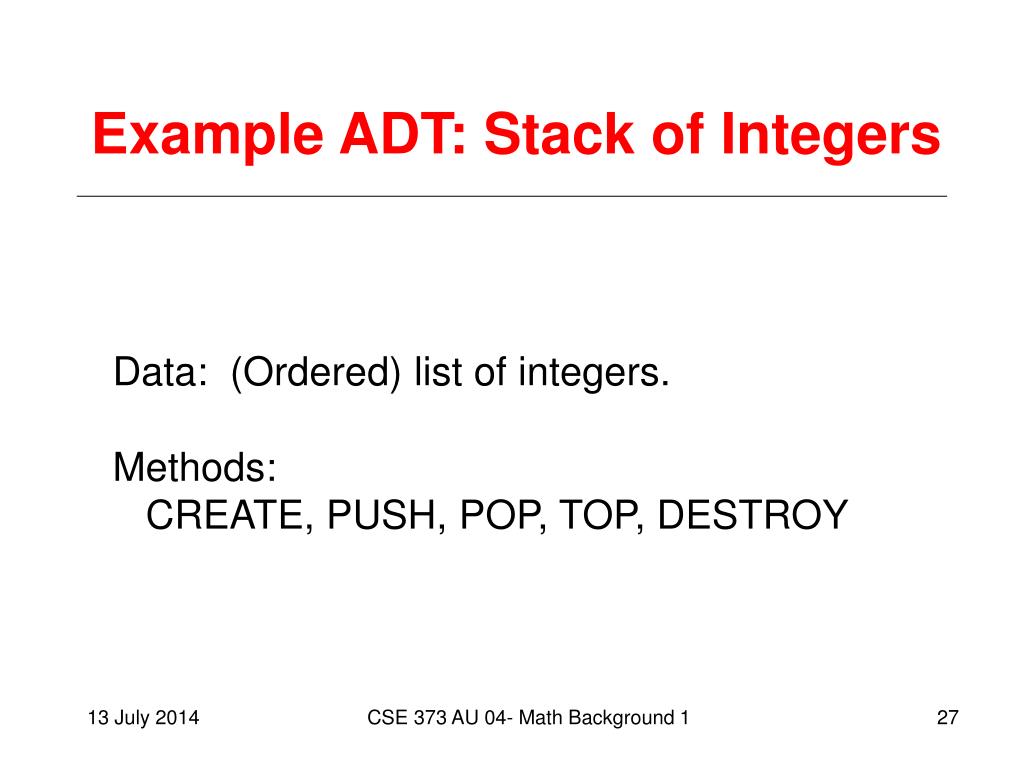 Example ADT: Stack of Integers

Data: (Ordered) list of integers.

Methods:
CREATE, PUSH, POP, TOP, DESTROY

13 July 2014

CSE 373 AU 04- Math Background 1

27